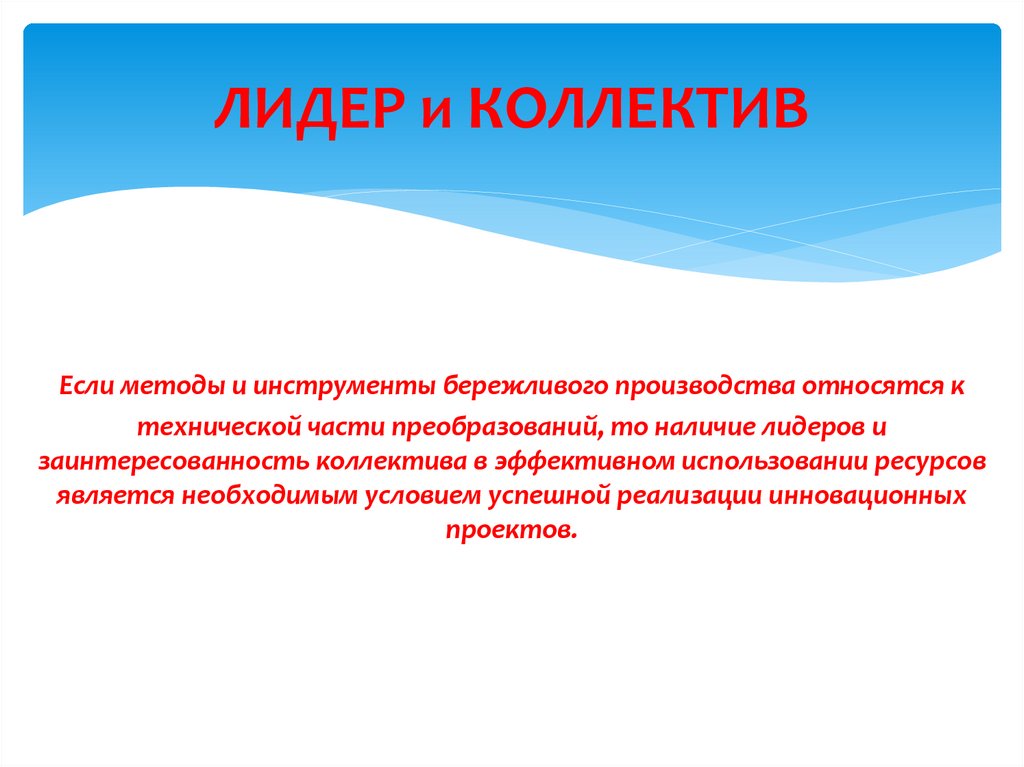 ЛИДЕР и КОЛЛЕКТИВ

Если методы и инструменты бережливого производства относятся к технической части преобразований, то наличие лидеров и заинтересованность коллектива в эффективном использовании ресурсов является необходимым условием успешной реализации инновационных проектов.